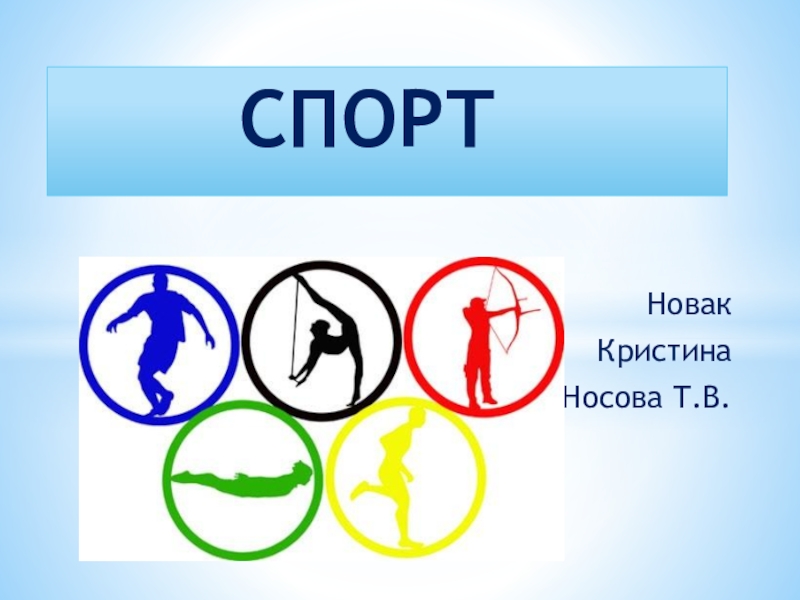 СПОРТ

Новак
Кристина
Носова Т.В.